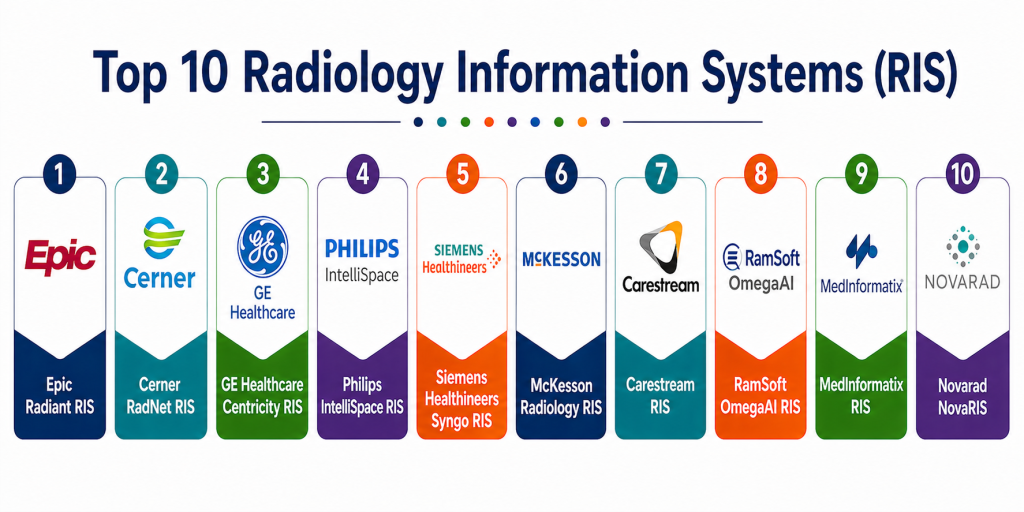 Top 10 Radiology Information Systems (RIS)

1
Epic
Epic Radiant RIS

2
Cerner
Cerner RadNet RIS

3
GE
GE Healthcare
GE Healthcare Centricity RIS

4
PHILIPS
IntelliSpace
Philips IntelliSpace RIS

5
SIEMENS Healthineers
Siemens Healthineers Syngo RIS

6
McKESSON
McKesson Radiology RIS

7
Carestream
Carestream RIS

8
RamSoft
OmegaAI
RamSoft OmegaAI RIS

9
MedInformatix
MedInformatix RIS

10
NOVARAD
Novarad NovaRIS